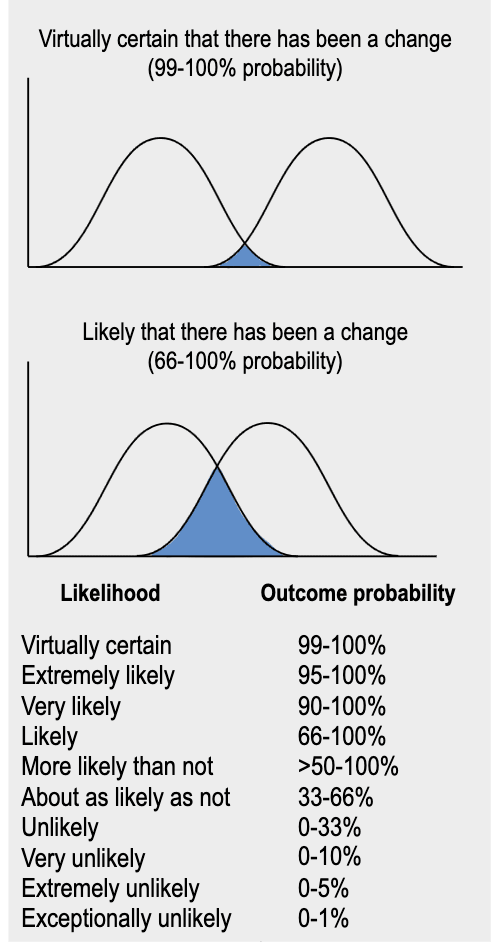 Virtually certain that there has been a change
(99-100% probability)

Likely that there has been a change
(66-100% probability)

| Likelihood | Outcome probability |
|---|---|
| Virtually certain | 99-100% |
| Extremely likely | 95-100% |
| Very likely | 90-100% |
| Likely | 66-100% |
| More likely than not | >50-100% |
| About as likely as not | 33-66% |
| Unlikely | 0-33% |
| Very unlikely | 0-10% |
| Extremely unlikely | 0-5% |
| Exceptionally unlikely | 0-1% |